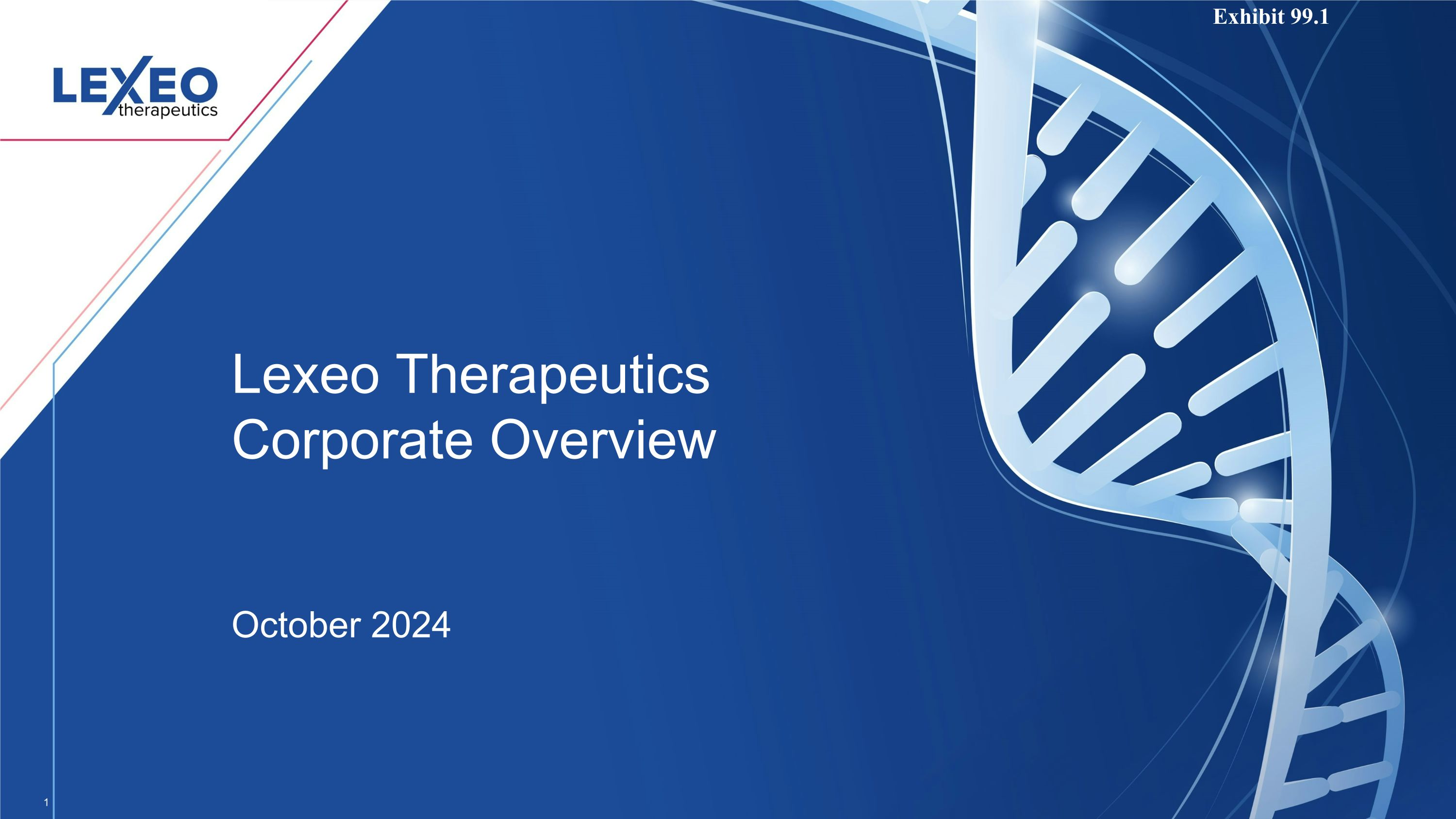 Exhibit 99.1

LEXEO therapeutics

Lexeo Therapeutics Corporate Overview

October 2024

1